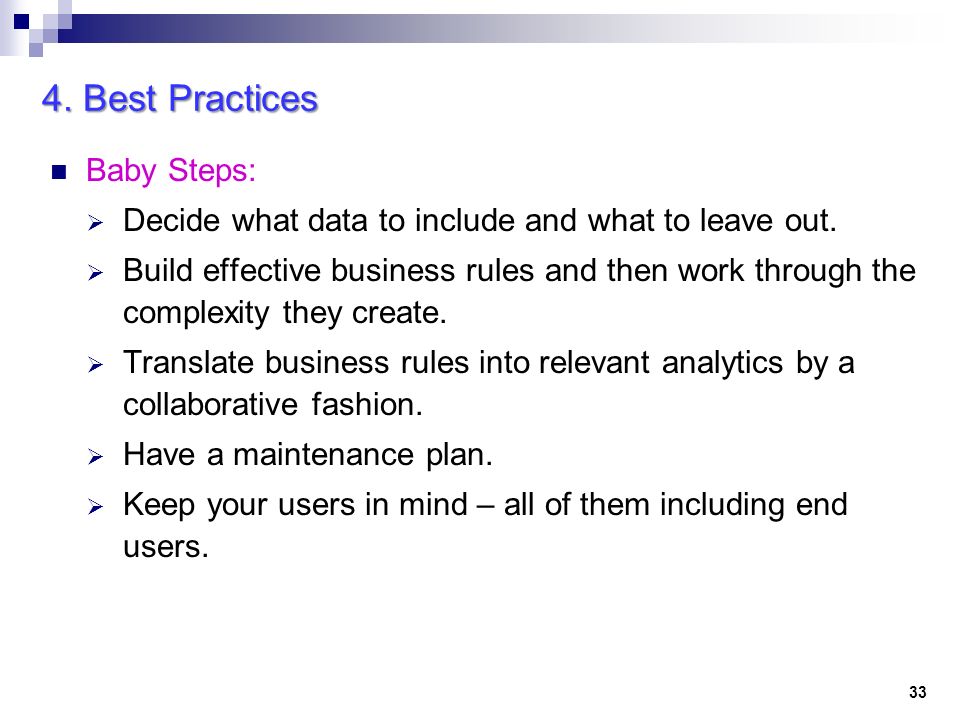 4. Best Practices

Baby Steps:

Decide what data to include and what to leave out.

Build effective business rules and then work through the complexity they create.

Translate business rules into relevant analytics by a collaborative fashion.

Have a maintenance plan.

Keep your users in mind – all of them including end users.

33